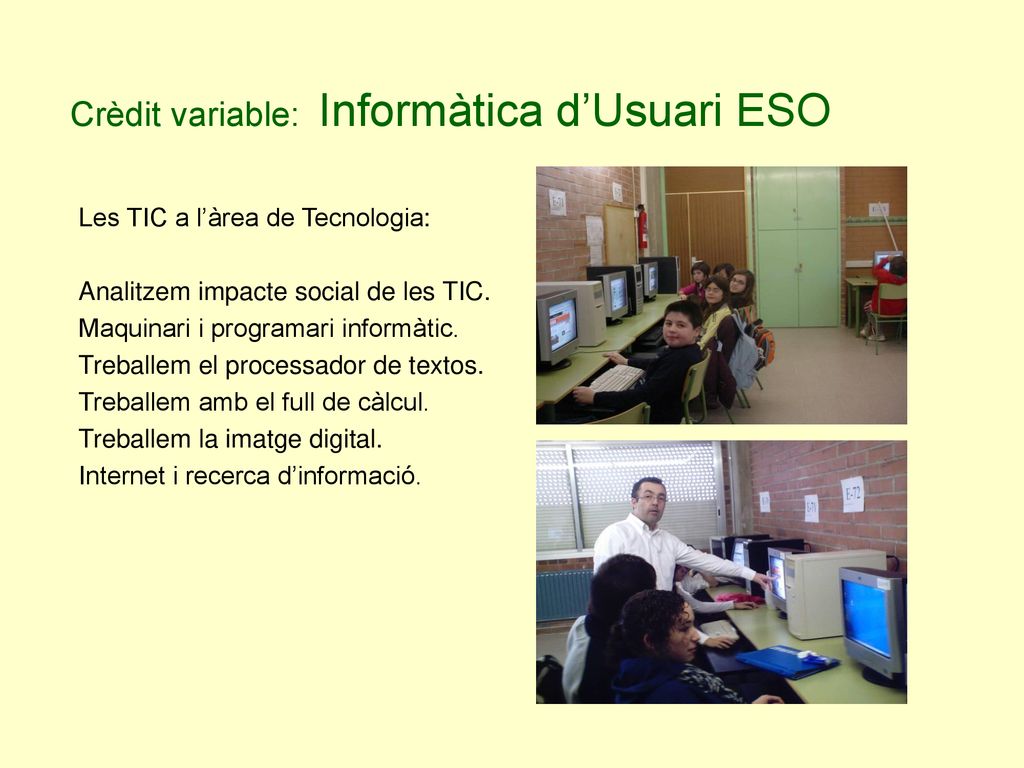 Crèdit variable: Informàtica d'Usuari ESO

Les TIC a l'àrea de Tecnologia:

Analitzem impacte social de les TIC.
Maquinari i programari informàtic.
Treballem el processador de textos.
Treballem amb el full de càlcul.
Treballem la imatge digital.
Internet i recerca d'informació.

E-72